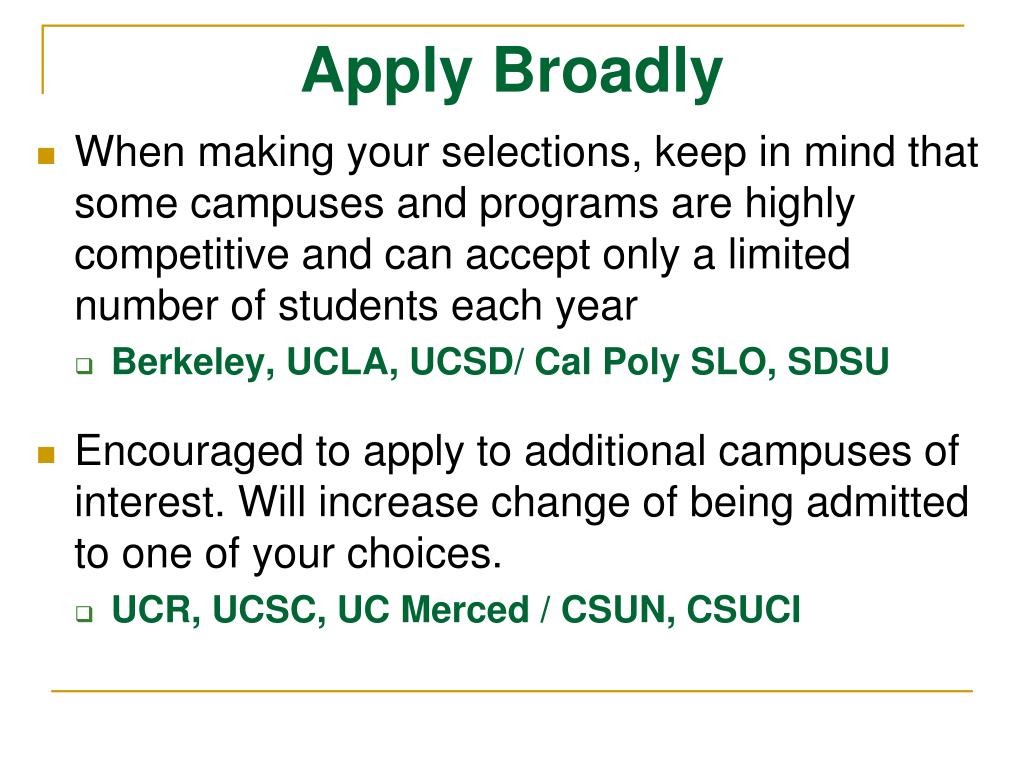 Apply Broadly

When making your selections, keep in mind that some campuses and programs are highly competitive and can accept only a limited number of students each year

Berkeley, UCLA, UCSD/ Cal Poly SLO, SDSU

Encouraged to apply to additional campuses of interest. Will increase change of being admitted to one of your choices.

UCR, UCSC, UC Merced / CSUN, CSUCI